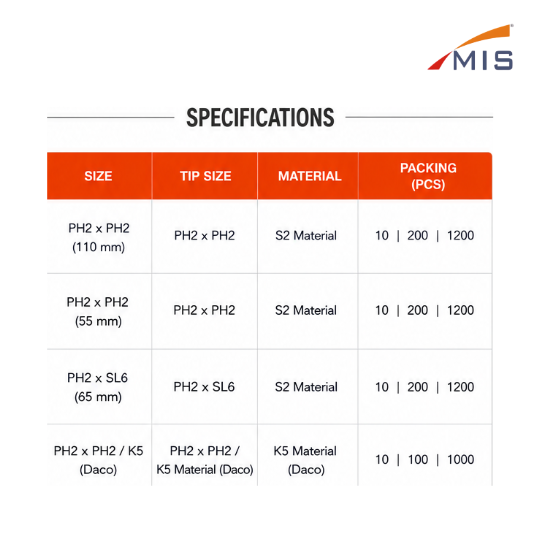 MIS

SPECIFICATIONS

| SIZE | TIP SIZE | MATERIAL | PACKING (PCS) |
|---|---|---|---|
| PH2 x PH2 (110 mm) | PH2 x PH2 | S2 Material | 10 \| 200 \| 1200 |
| PH2 x PH2 (55 mm) | PH2 x PH2 | S2 Material | 10 \| 200 \| 1200 |
| PH2 x SL6 (65 mm) | PH2 x SL6 | S2 Material | 10 \| 200 \| 1200 |
| PH2 x PH2 / K5 (Daco) | PH2 x PH2 / K5 Material (Daco) | K5 Material (Daco) | 10 \| 100 \| 1000 |